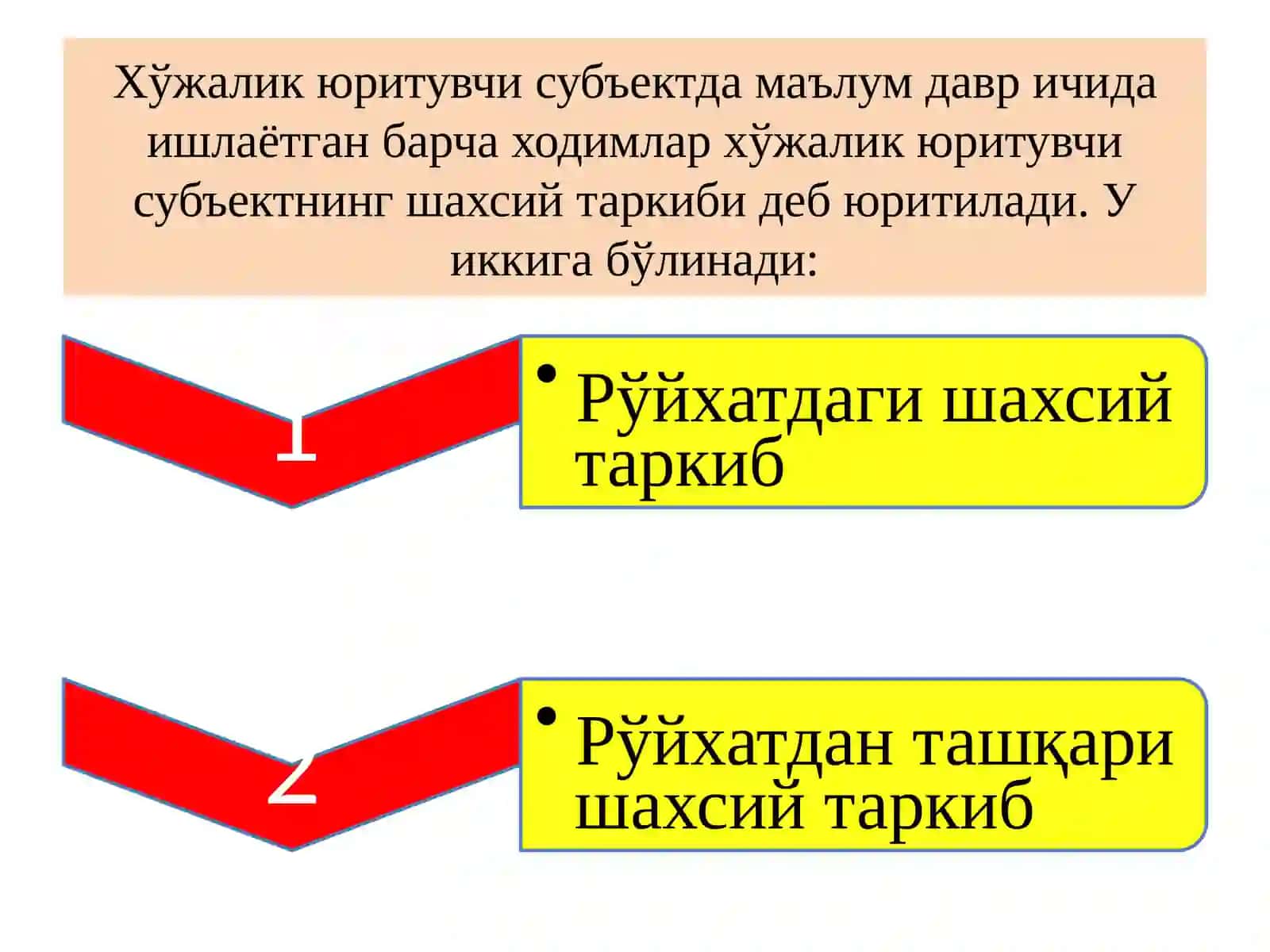 Хўжалик юритувчи субъектда маълум давр ичида ишлаётган барча ходимлар хўжалик юритувчи субъектнинг шахсий таркиби деб юритилади. У иккига бўлинади:

1

• Рўйхатдаги шахсий таркиб

2

• Рўйхатдан ташқари шахсий таркиб